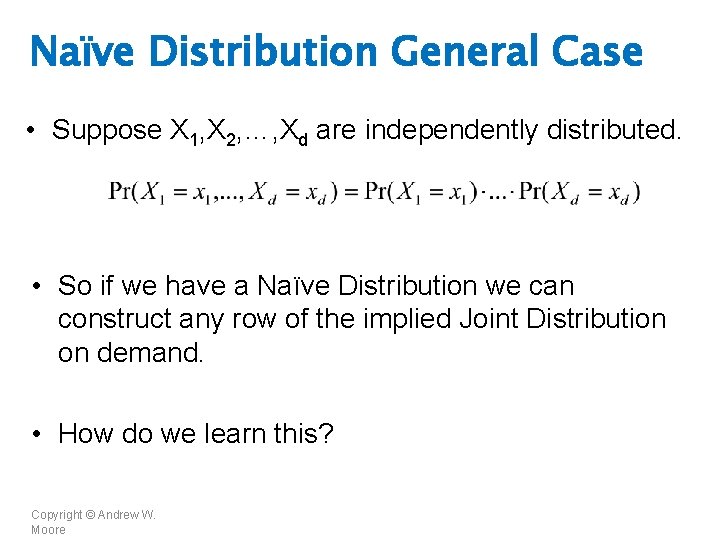 Naïve Distribution General Case

• Suppose $X_1, X_2, \ldots, X_d$ are independently distributed.

$\Pr(X_1 = x_1, \ldots, X_d = x_d) = \Pr(X_1 = x_1) \cdot \ldots \cdot \Pr(X_d = x_d)$

• So if we have a Naïve Distribution we can construct any row of the implied Joint Distribution on demand.

• How do we learn this?

Copyright © Andrew W. Moore